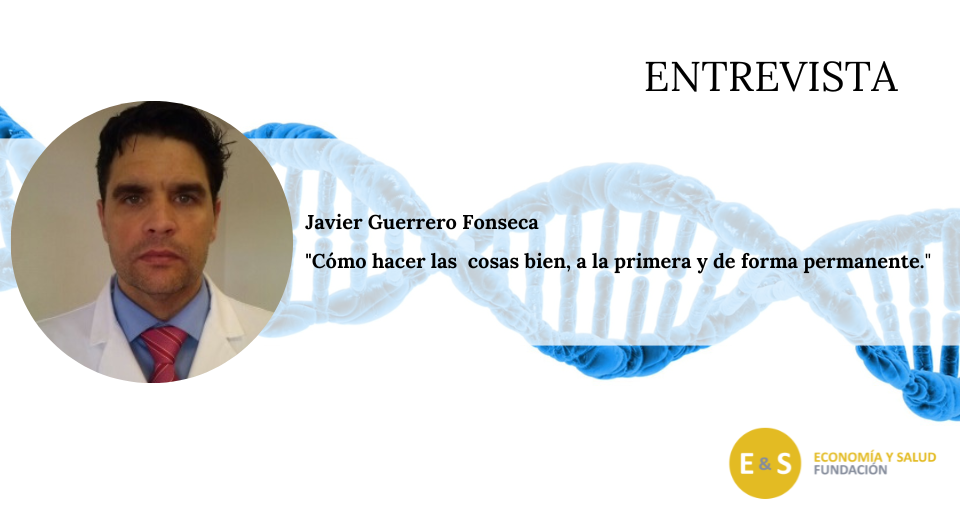 ENTREVISTA

Javier Guerrero Fonseca

"Cómo hacer las cosas bien, a la primera y de forma permanente."

E&S ECONOMÍA Y SALUD FUNDACIÓN